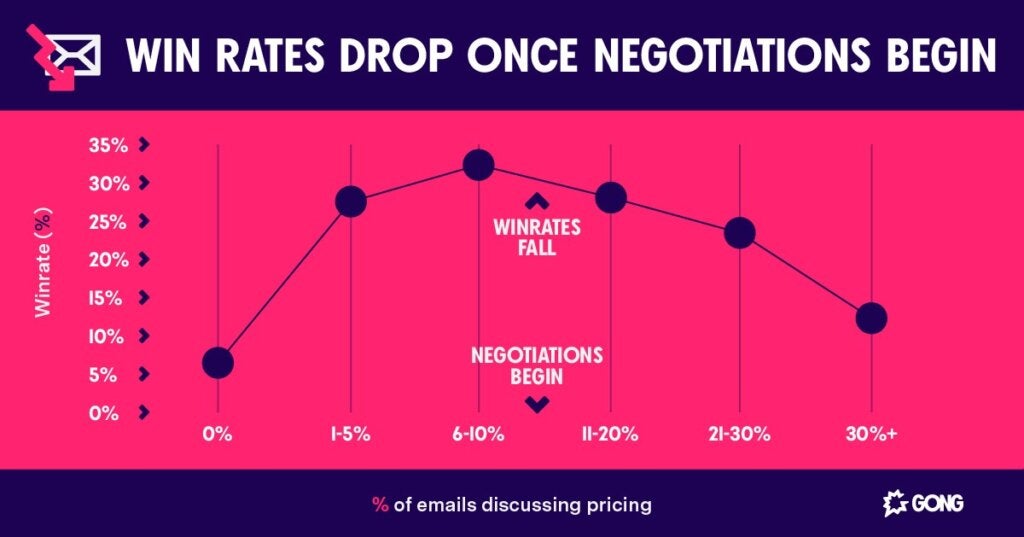 WIN RATES DROP ONCE NEGOTIATIONS BEGIN

Winrate (%)

35%
30%
25%
20%
15%
10%
5%
0%

WINRATES FALL

NEGOTIATIONS BEGIN

0%
1-5%
6-10%
11-20%
21-30%
30%+

% of emails discussing pricing

GONG